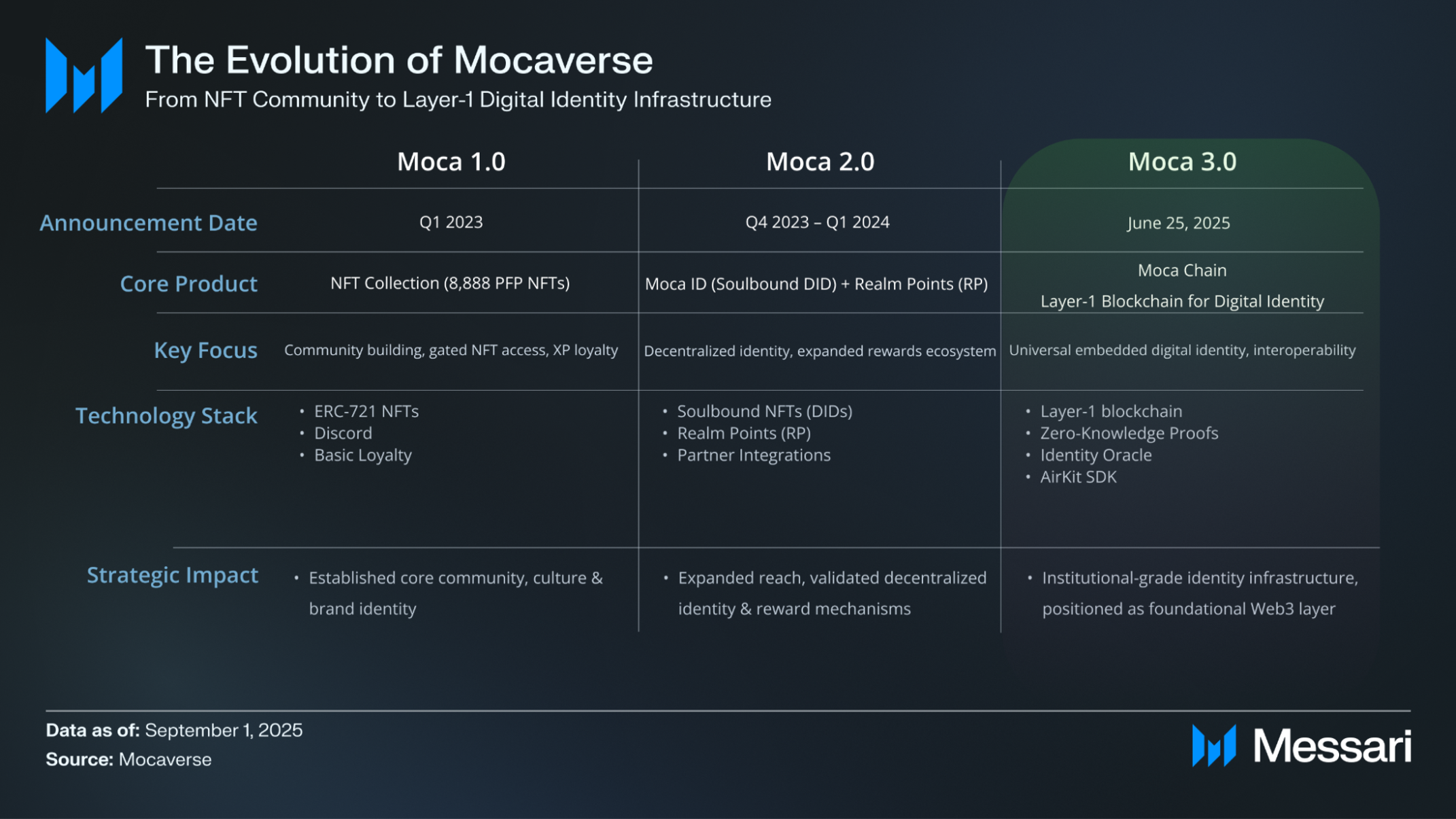 The Evolution of Mocaverse
From NFT Community to Layer-1 Digital Identity Infrastructure

| | Moca 1.0 | Moca 2.0 | Moca 3.0 |
|---|---|---|---|
| Announcement Date | Q1 2023 | Q4 2023 – Q1 2024 | June 25, 2025 |
| Core Product | NFT Collection (8,888 PFP NFTs) | Moca ID (Soulbound DID) + Realm Points (RP) | Moca Chain Layer-1 Blockchain for Digital Identity |
| Key Focus | Community building, gated NFT access, XP loyalty | Decentralized identity, expanded rewards ecosystem | Universal embedded digital identity, interoperability |
| Technology Stack | • ERC-721 NFTs • Discord • Basic Loyalty | • Soulbound NFTs (DIDs) • Realm Points (RP) • Partner Integrations | • Layer-1 blockchain • Zero-Knowledge Proofs • Identity Oracle • AirKit SDK |
| Strategic Impact | • Established core community, culture & brand identity | • Expanded reach, validated decentralized identity & reward mechanisms | • Institutional-grade identity infrastructure, positioned as foundational Web3 layer |

Data as of: September 1, 2025
Source: Mocaverse

Messari